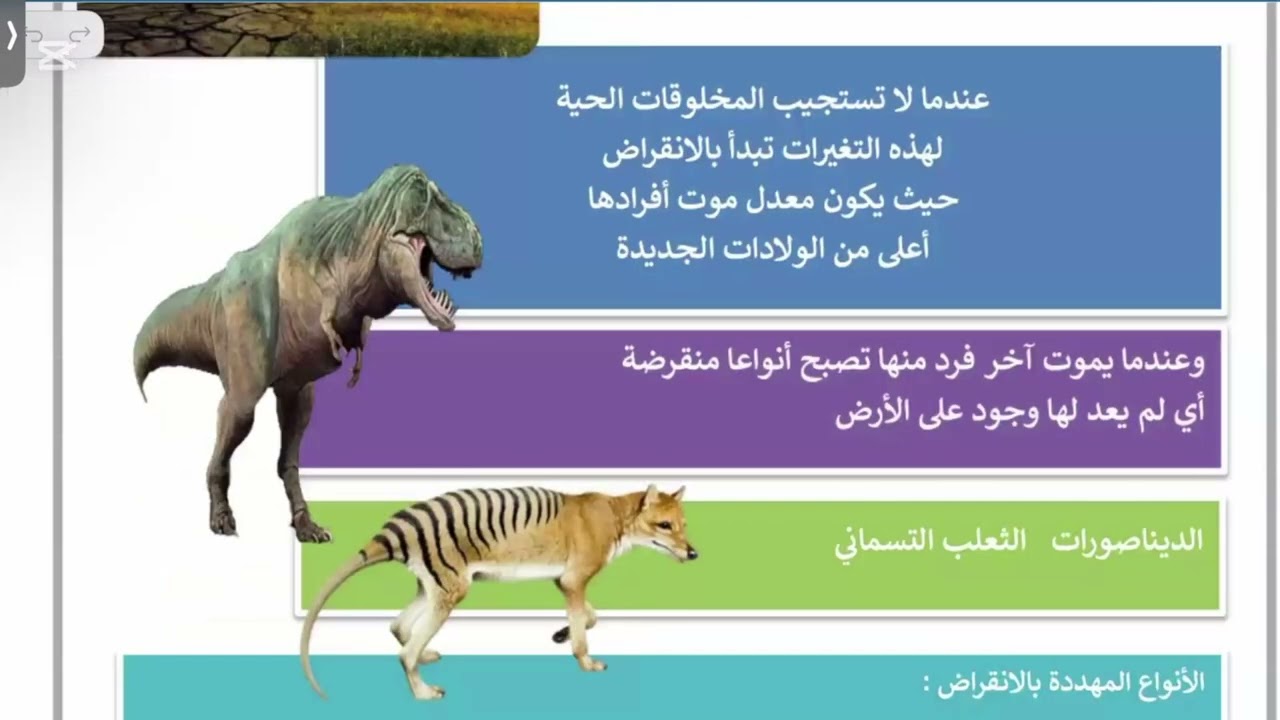 عندما لا تستجيب المخلوقات الحية
لهذه التغيرات تبدأ بالانقراض
حيث يكون معدل موت أفرادها
أعلى من الولادات الجديدة

وعندما يموت آخر فرد منها تصبح أنواعا منقرضة
أي لم يعد لها وجود على الأرض

الديناصورات الثعلب التسماني

الأنواع المهددة بالانقراض :